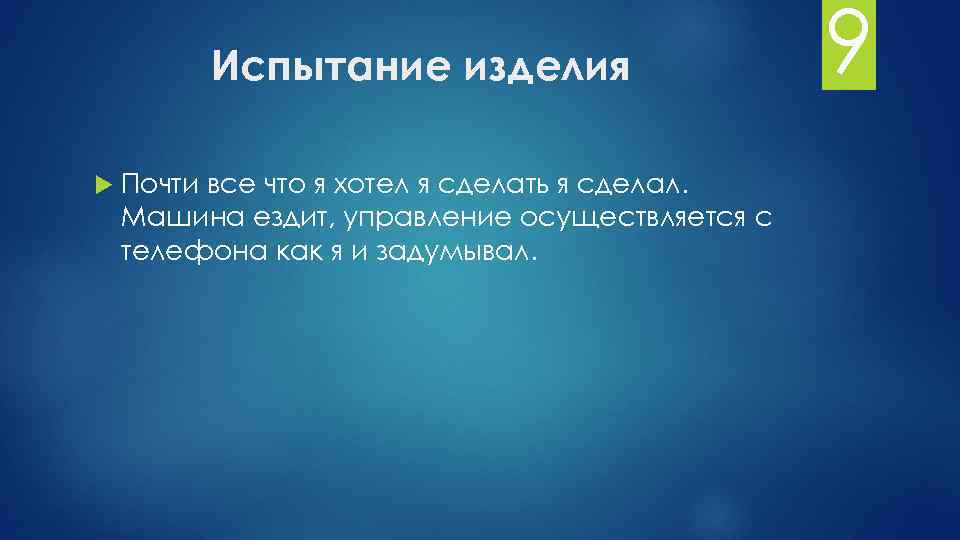 Испытание изделия

9

Почти все что я хотел я сделать я сделал. Машина ездит, управление осуществляется с телефона как я и задумывал.